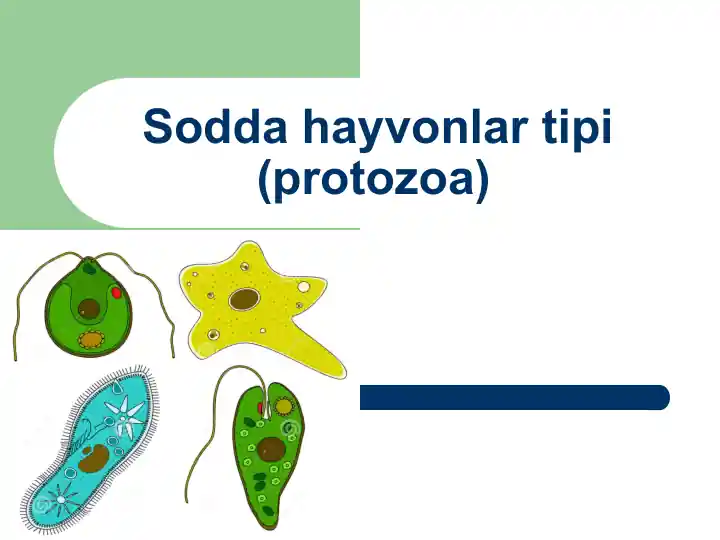 Sodda hayvonlar tipi (protozoa)